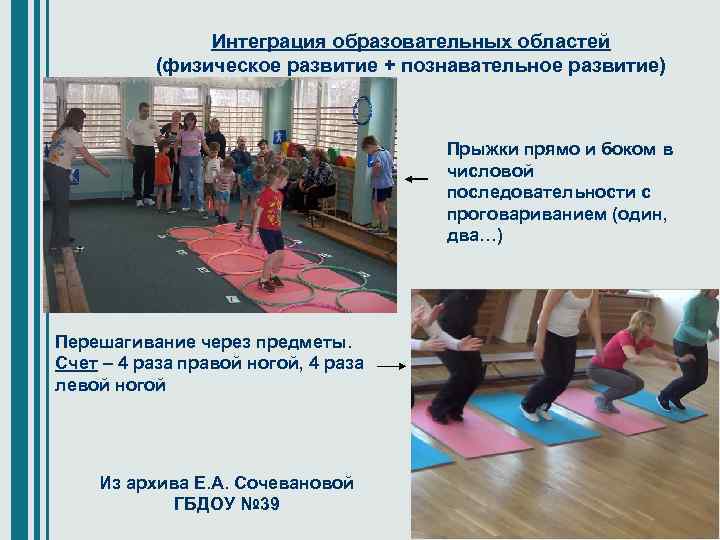 Интеграция образовательных областей
(физическое развитие + познавательное развитие)

Прыжки прямо и боком в числовой последовательности с проговариванием (один, два…)

Перешагивание через предметы.
Счет – 4 раза правой ногой, 4 раза левой ногой

Из архива Е.А. Сочевановой
ГБДОУ №39